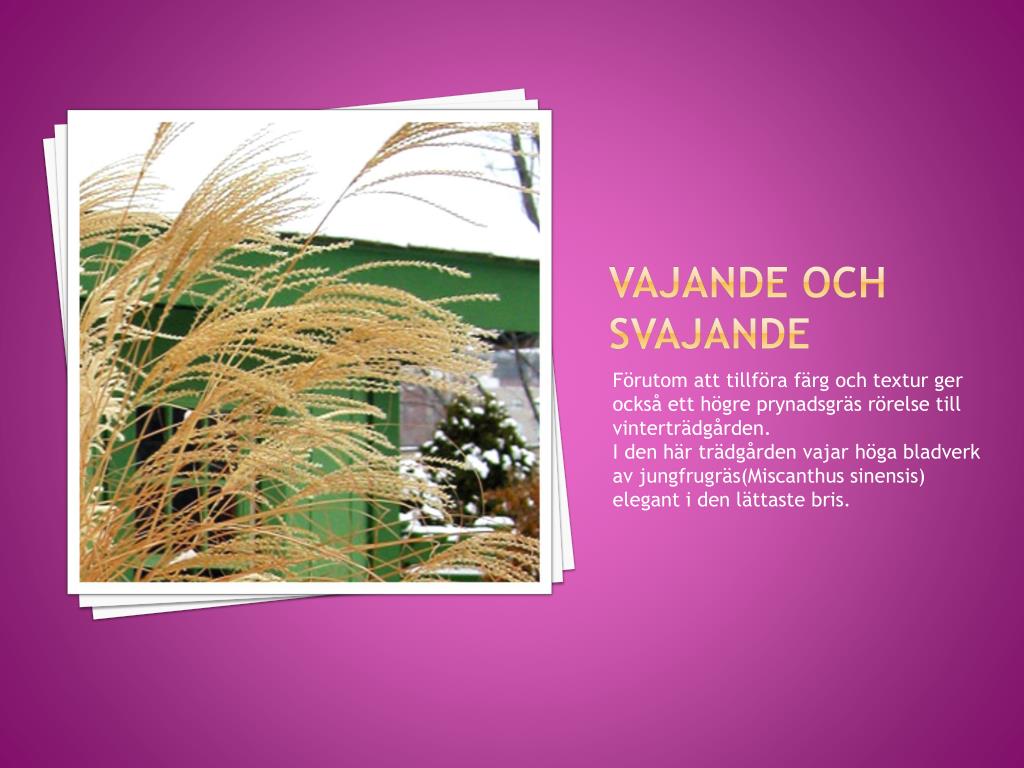 VAJANDE OCH SVAJANDE

Förutom att tillföra färg och textur ger också ett högre prynadsgräs rörelse till vinterträdgården.
I den här trädgården vajar höga bladverk av jungfrugräs(Miscanthus sinensis) elegant i den lättaste bris.